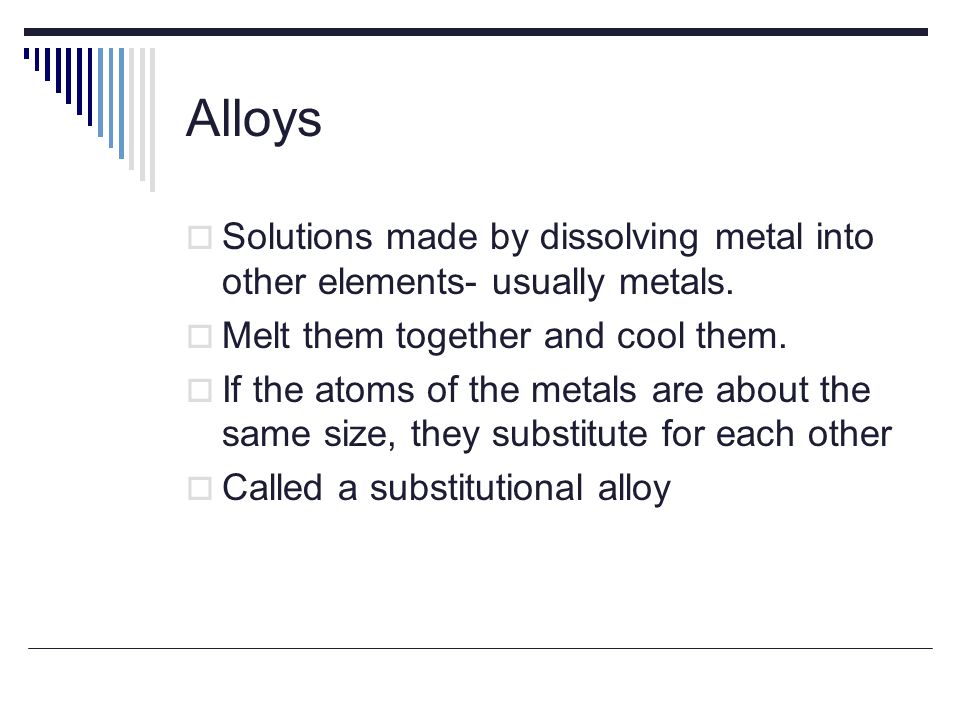 Alloys

□ Solutions made by dissolving metal into other elements- usually metals.

□ Melt them together and cool them.

□ If the atoms of the metals are about the same size, they substitute for each other

□ Called a substitutional alloy